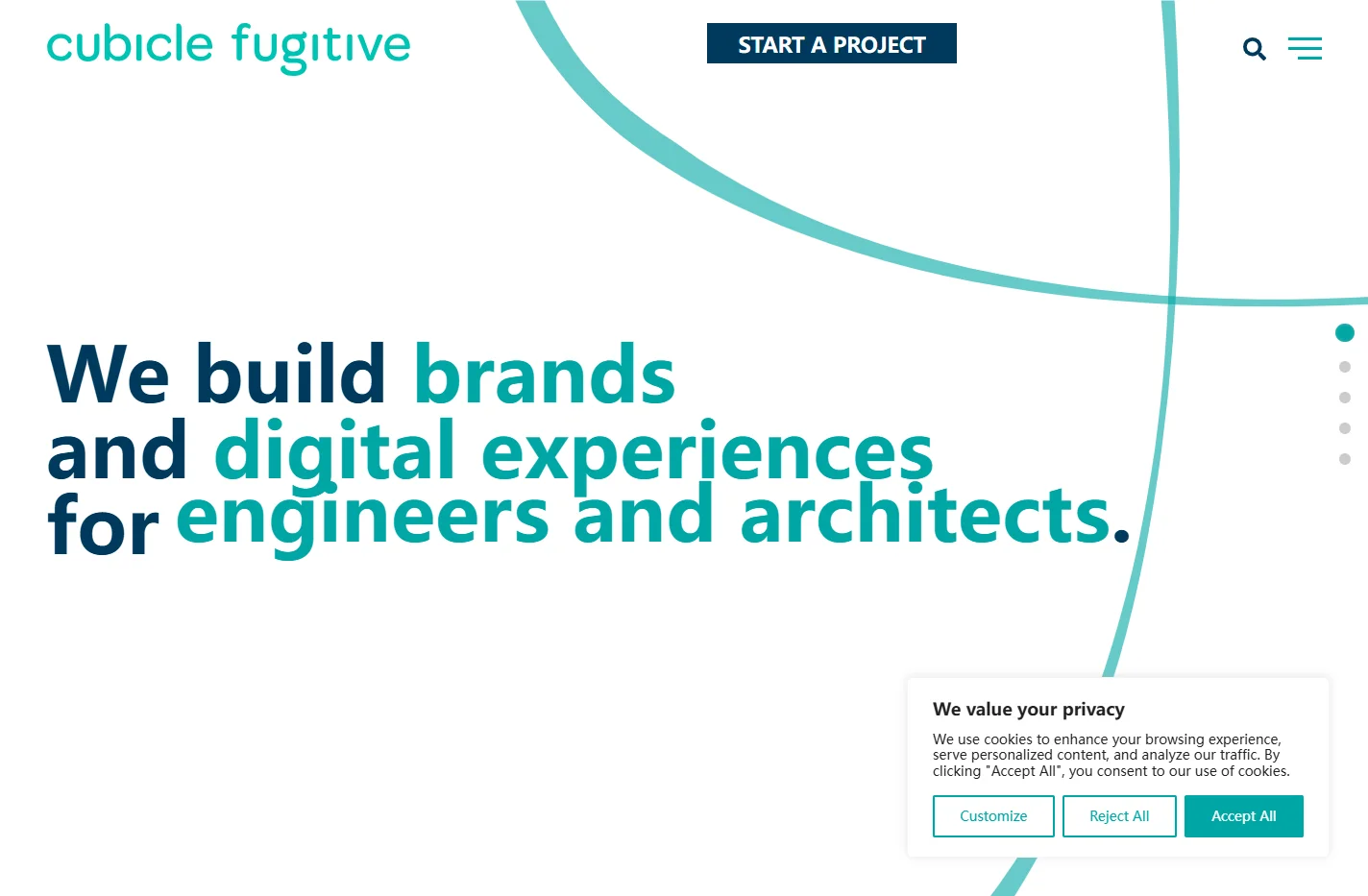 cubicle fugitive

START A PROJECT

We build brands and digital experiences for engineers and architects.

We value your privacy

We use cookies to enhance your browsing experience, serve personalized content, and analyze our traffic. By clicking "Accept All", you consent to our use of cookies.

Customize

Reject All

Accept All